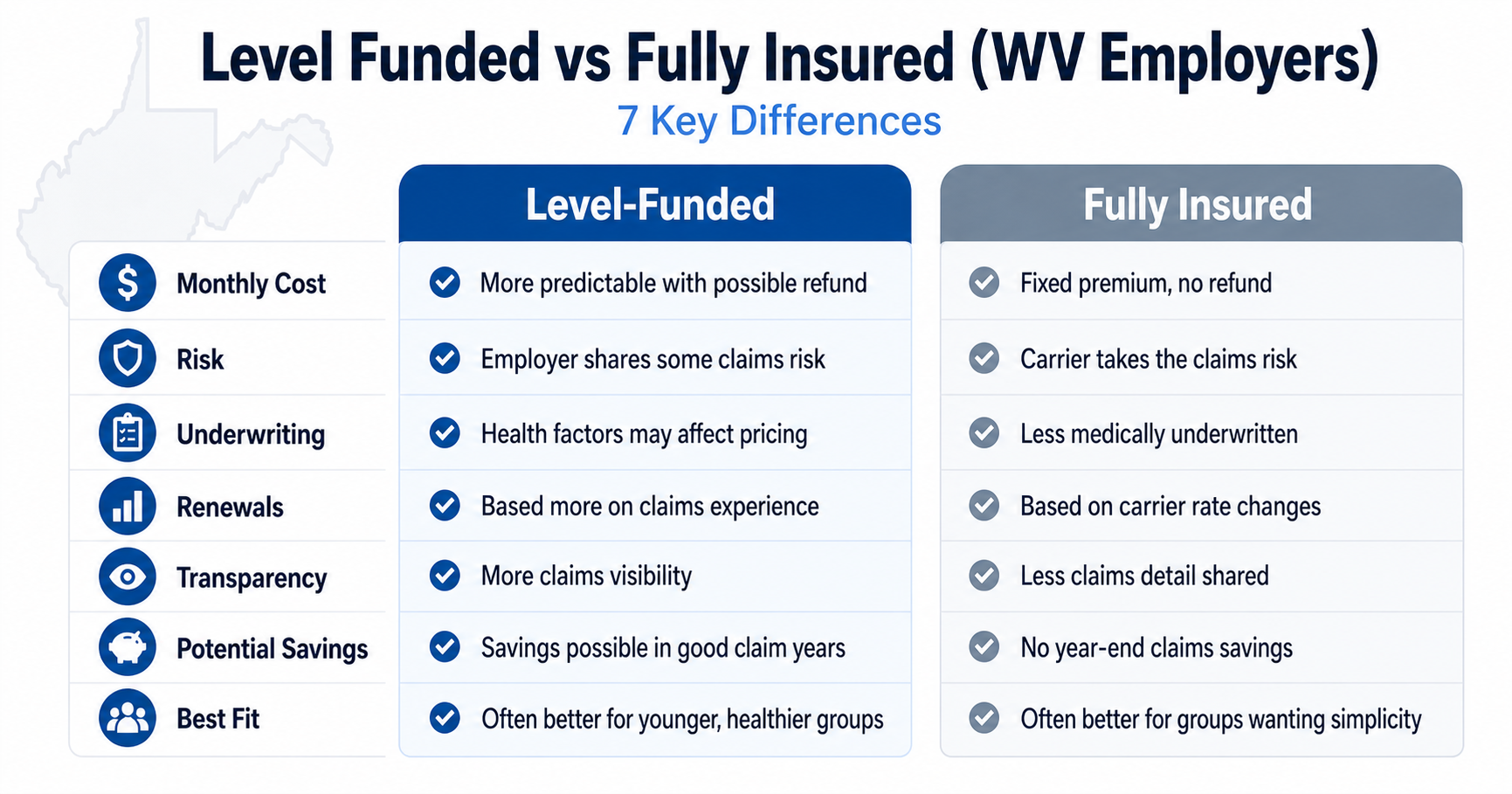 Level Funded vs Fully Insured (WV Employers)

7 Key Differences

| | Level-Funded | Fully Insured |
|---|---|---|
| Monthly Cost | More predictable with possible refund | Fixed premium, no refund |
| Risk | Employer shares some claims risk | Carrier takes the claims risk |
| Underwriting | Health factors may affect pricing | Less medically underwritten |
| Renewals | Based more on claims experience | Based on carrier rate changes |
| Transparency | More claims visibility | Less claims detail shared |
| Potential Savings | Savings possible in good claim years | No year-end claims savings |
| Best Fit | Often better for younger, healthier groups | Often better for groups wanting simplicity |